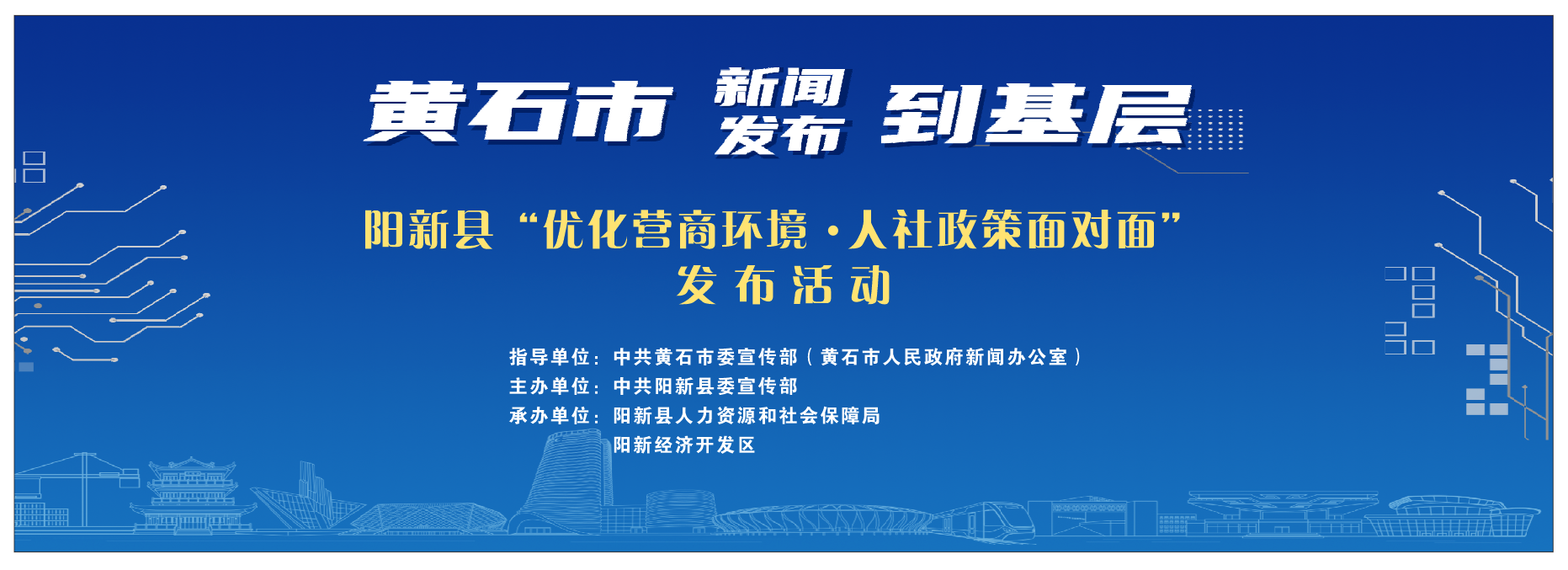 黄石市 新闻发布 到基层

阳新县“优化营商环境·人社政策面对面”
发布活动

指导单位：中共黄石市委宣传部（黄石市人民政府新闻办公室）
主办单位：中共阳新县委宣传部
承办单位：阳新县人力资源和社会保障局
阳新经济开发区